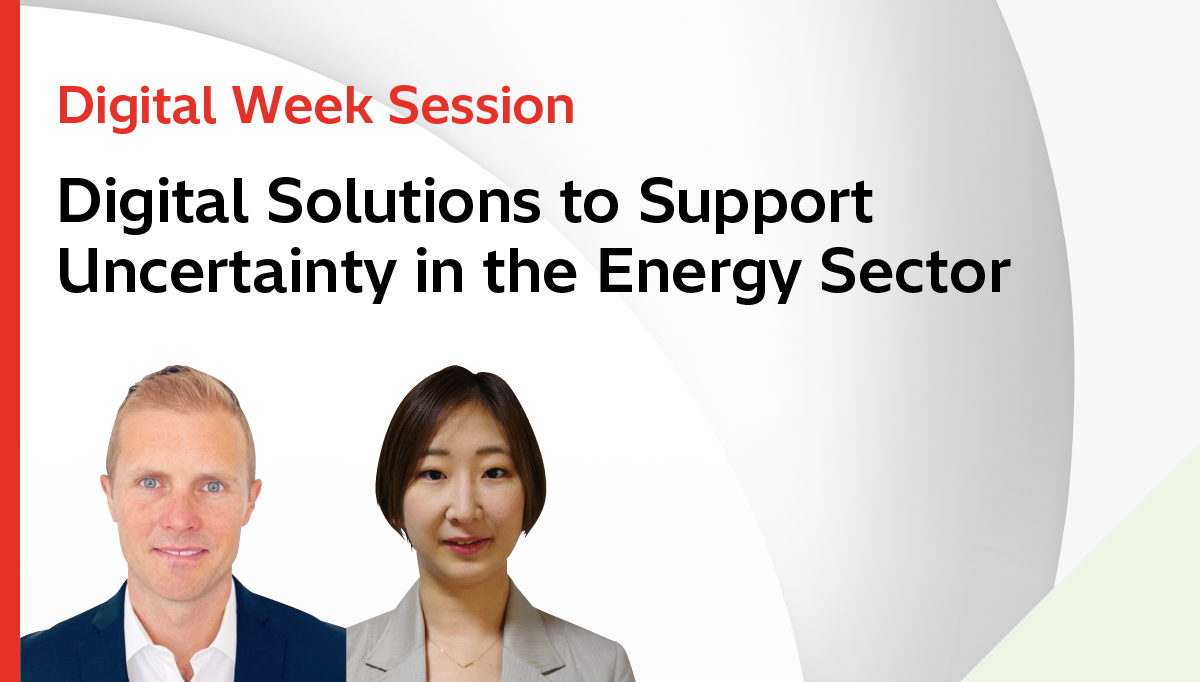 Digital Week Session

Digital Solutions to Support Uncertainty in the Energy Sector